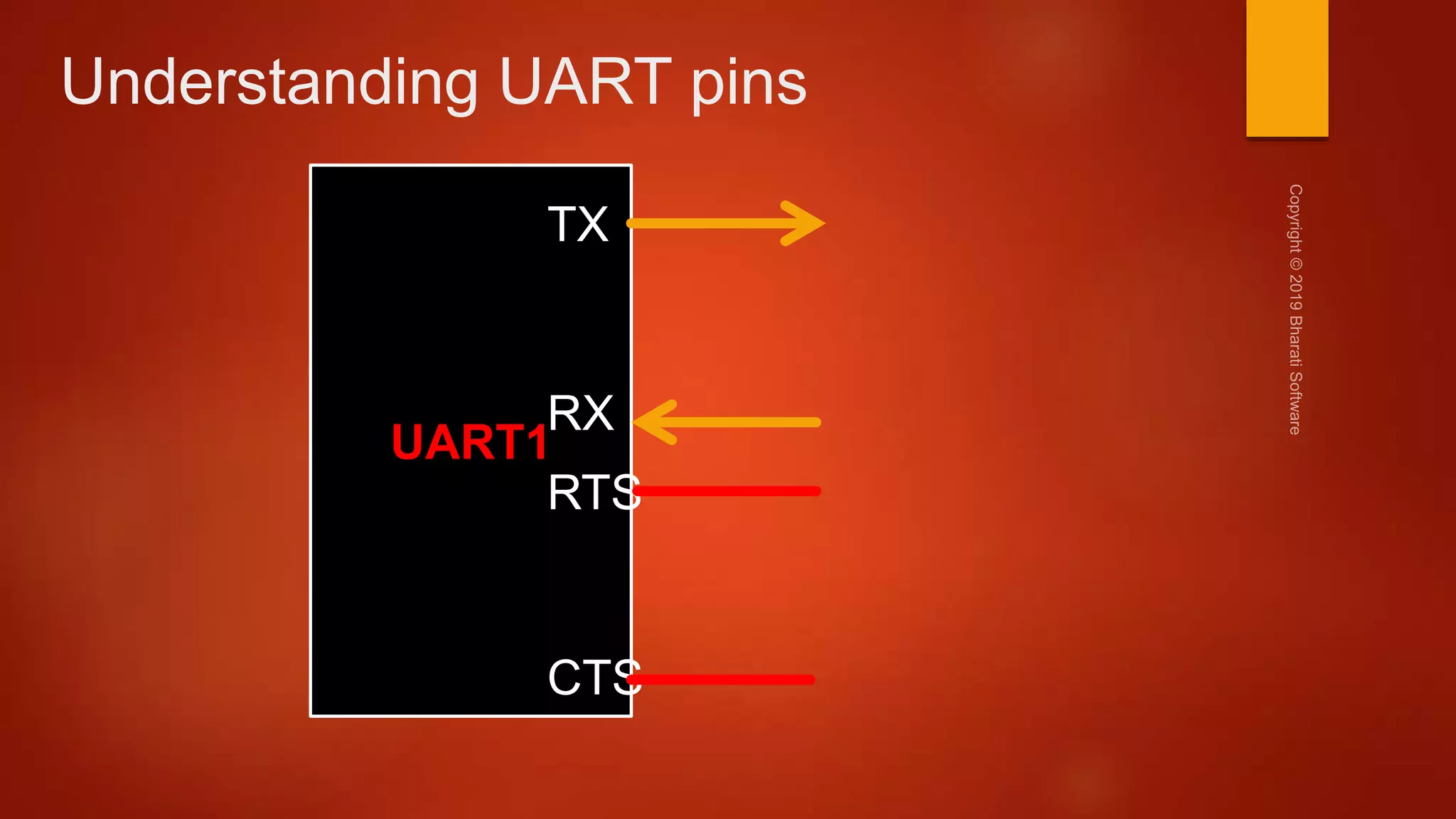 Understanding UART pins

TX

RX

UART1

RTS

CTS

Copyright © 2019 Bharati Software